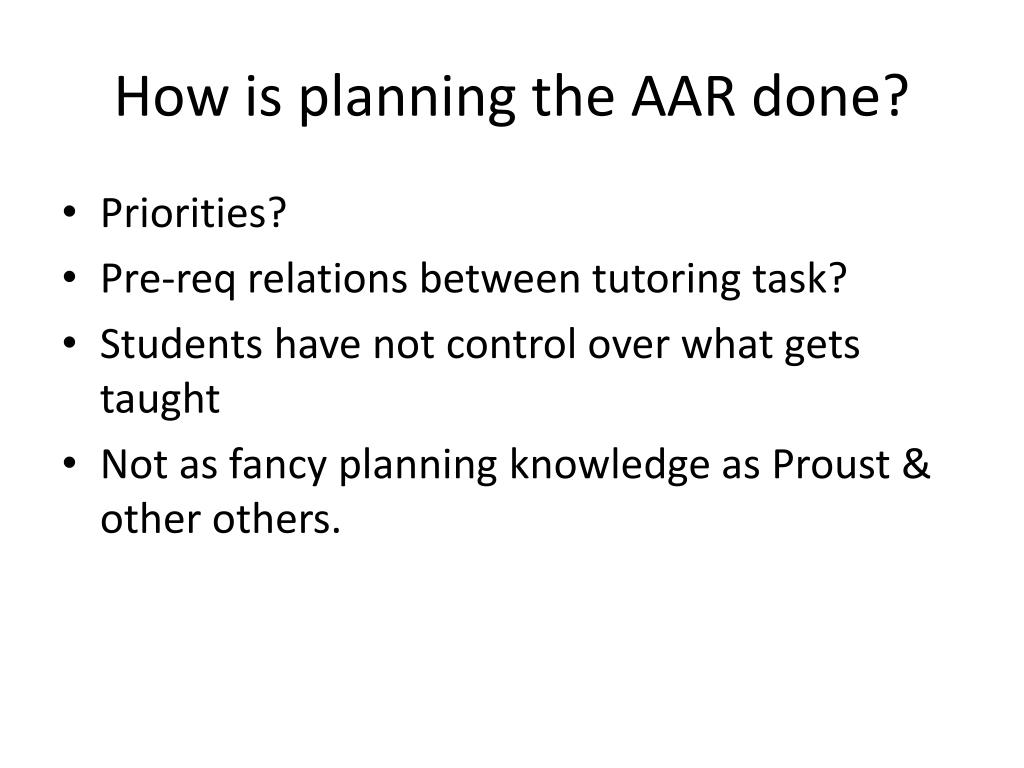 How is planning the AAR done?

• Priorities?
• Pre-req relations between tutoring task?
• Students have not control over what gets taught
• Not as fancy planning knowledge as Proust & other others.